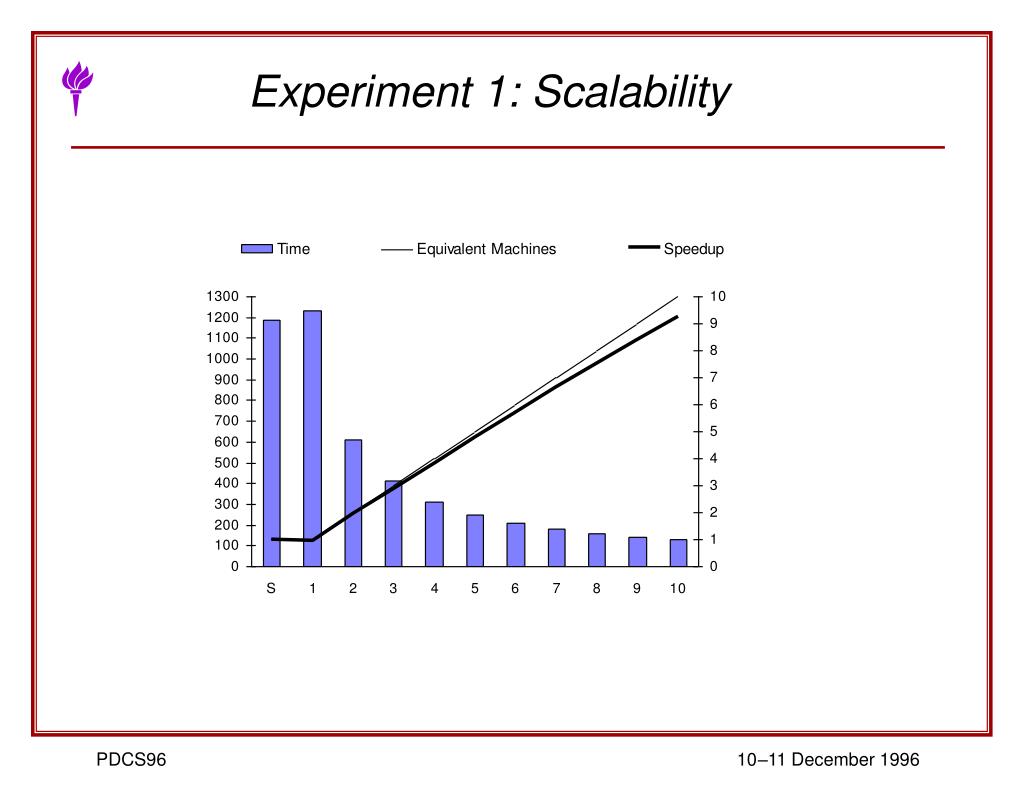 Experiment 1: Scalability

Time
Equivalent Machines
Speedup

1300
1200
1100
1000
900
800
700
600
500
400
300
200
100
0

10
9
8
7
6
5
4
3
2
1
0

S 1 2 3 4 5 6 7 8 9 10

PDCS96

10–11 December 1996